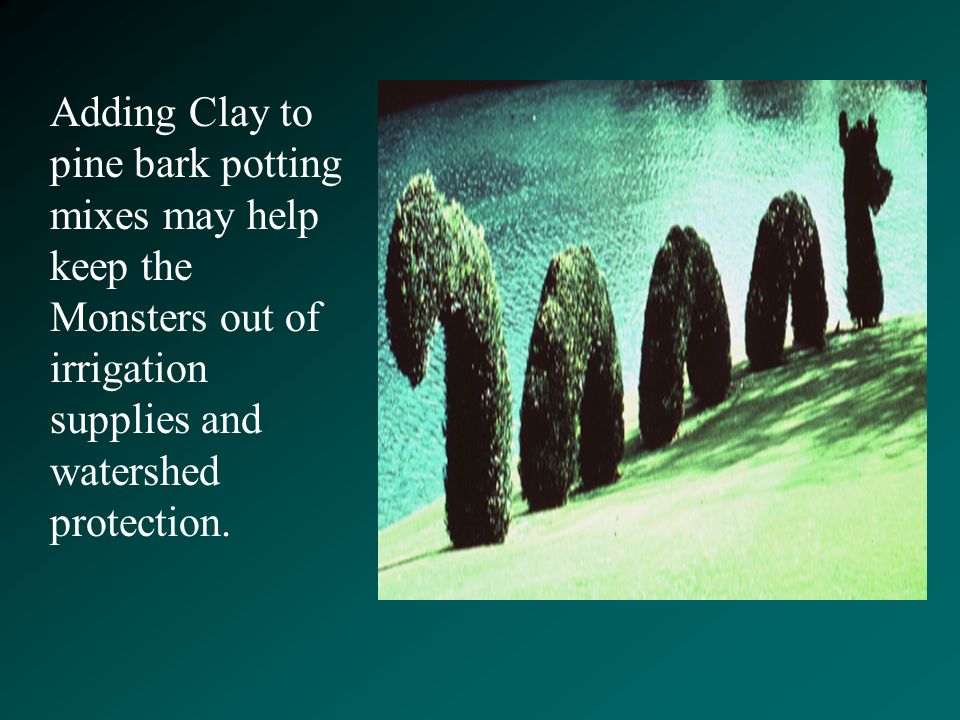 Adding Clay to pine bark potting mixes may help keep the Monsters out of irrigation supplies and watershed protection.